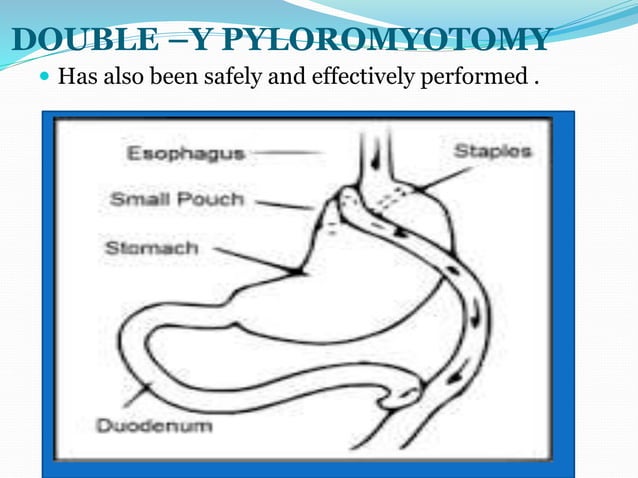 DOUBLE –Y PYLOROMYOTOMY

Has also been safely and effectively performed .

Esophagus

Staples

Small Pouch

Stomach

Duodenum